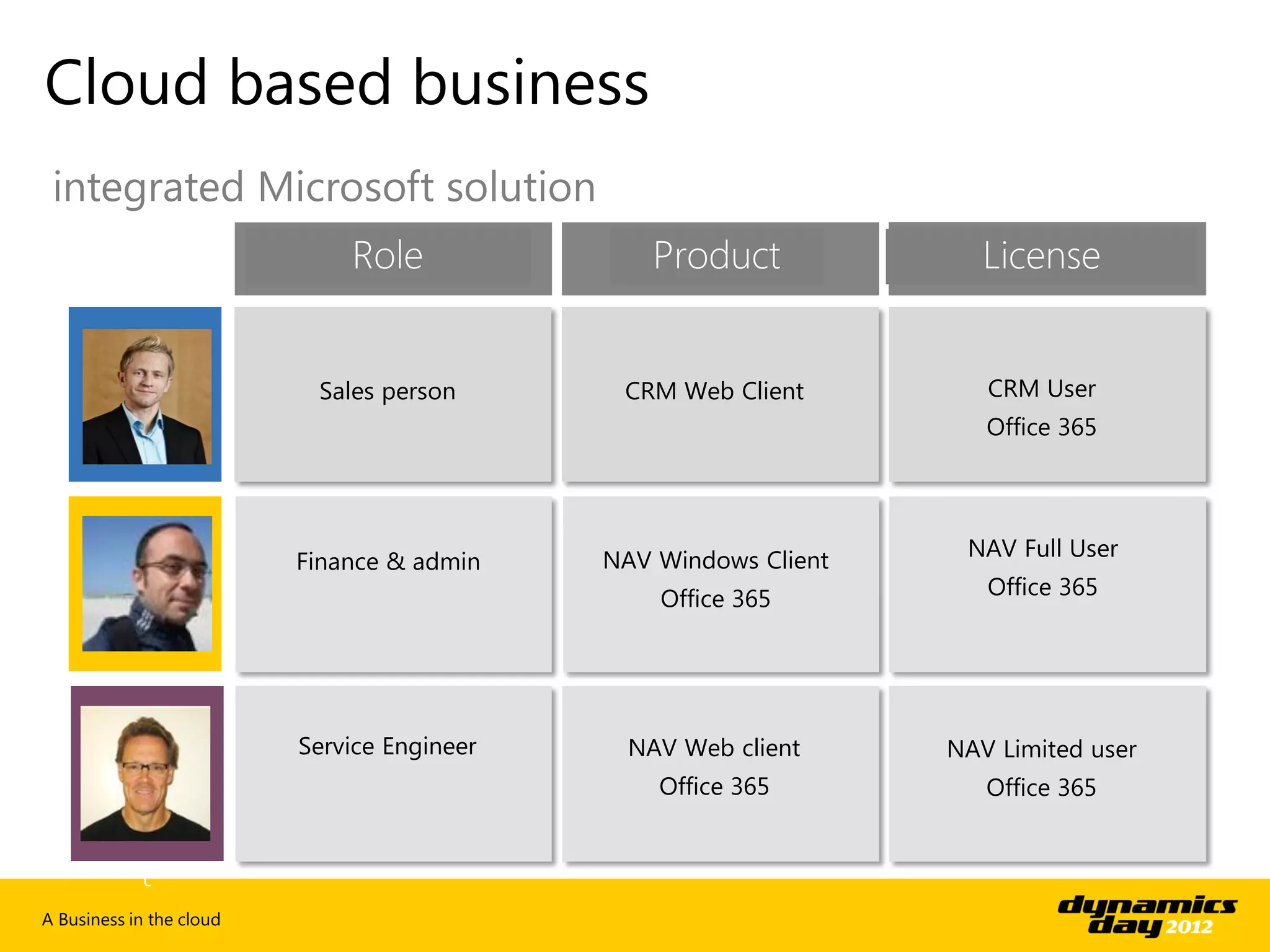 Cloud based business

integrated Microsoft solution

| Role | Product | License |
|---|---|---|
| Sales person | CRM Web Client | CRM User Office 365 |
| Finance & admin | NAV Windows Client Office 365 | NAV Full User Office 365 |
| Service Engineer | NAV Web client Office 365 | NAV Limited user Office 365 |

A Business in the cloud

dynamics day 2012